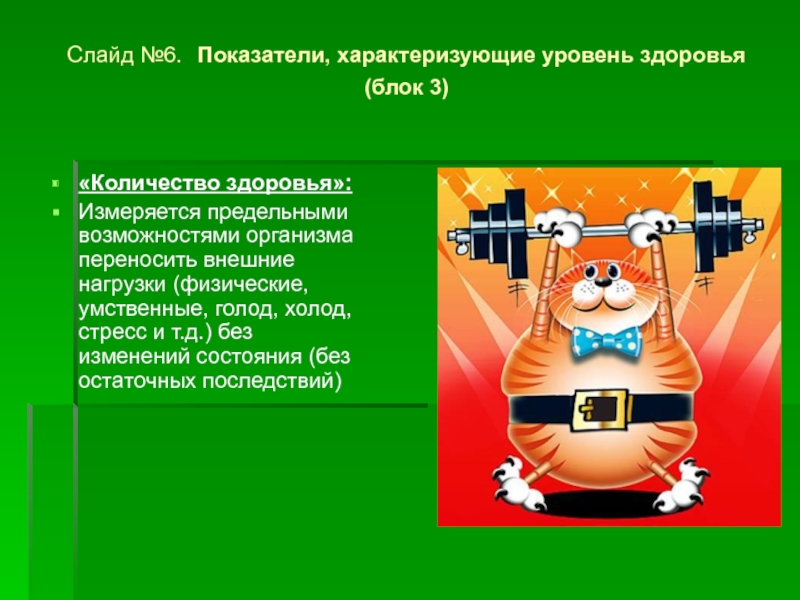 Слайд №6. Показатели, характеризующие уровень здоровья (блок 3)

«Количество здоровья»:

Измеряется предельными возможностями организма переносить внешние нагрузки (физические, умственные, голод, холод, стресс и т.д.) без изменений состояния (без остаточных последствий)